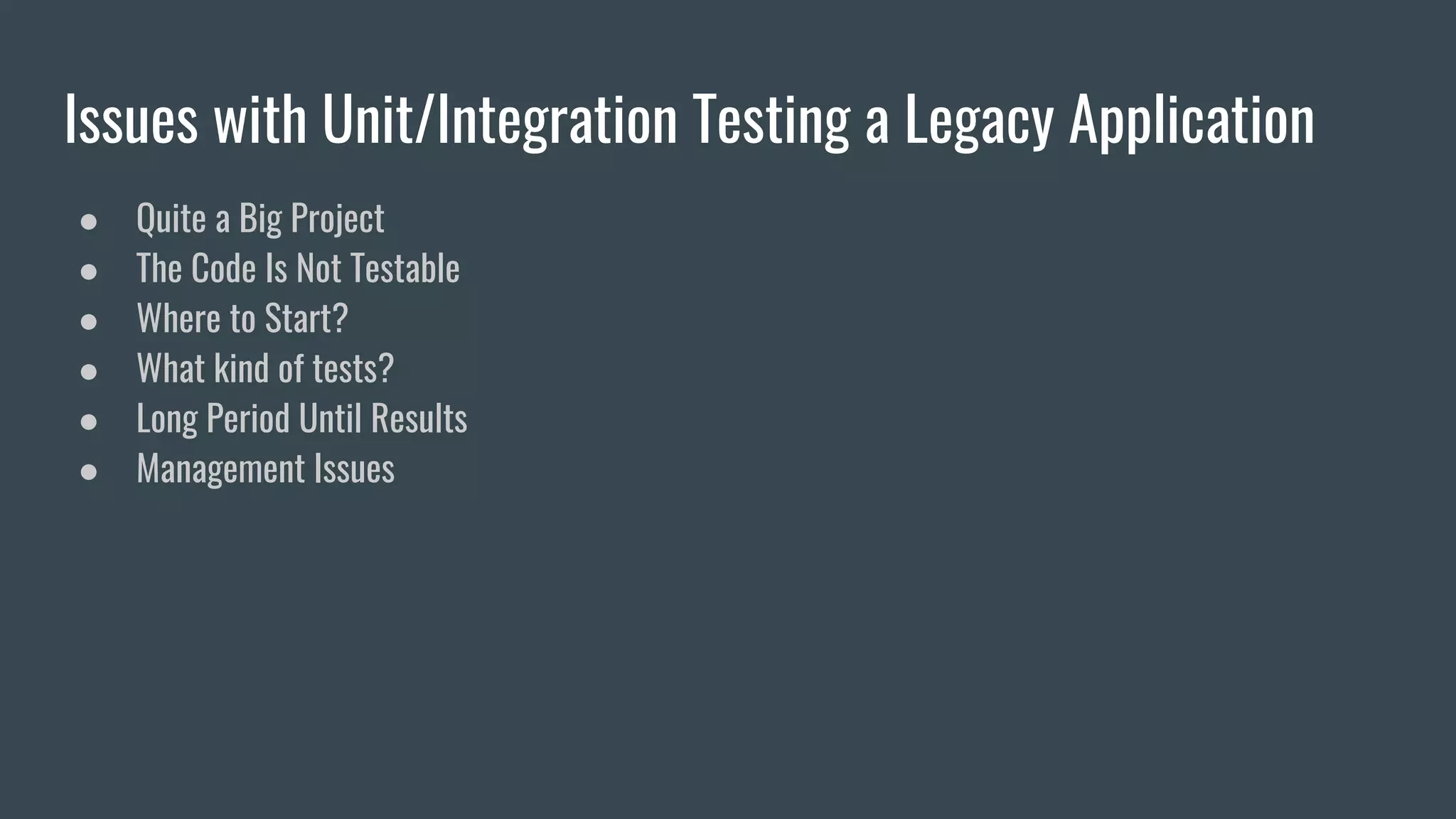 Issues with Unit/Integration Testing a Legacy Application

● Quite a Big Project
● The Code Is Not Testable
● Where to Start?
● What kind of tests?
● Long Period Until Results
● Management Issues